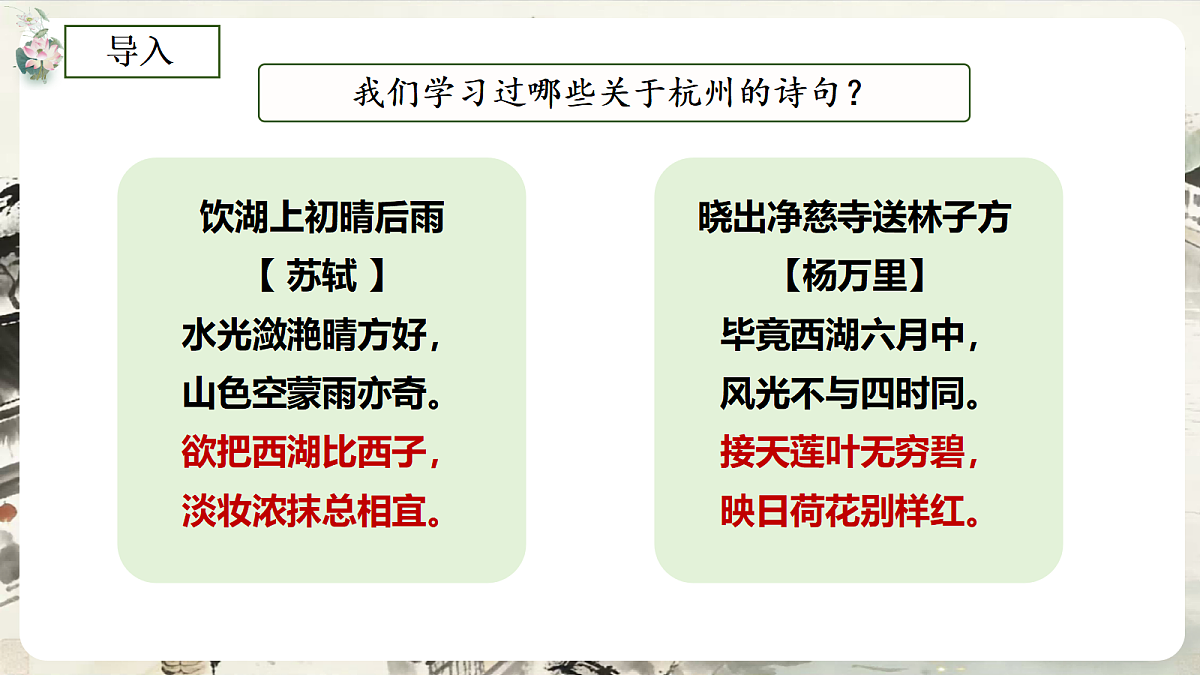 导入

我们学习过哪些关于杭州的诗句？

饮湖上初晴后雨
【 苏轼 】
水光潋滟晴方好，
山色空蒙雨亦奇。
欲把西湖比西子，
淡妆浓抹总相宜。

晓出净慈寺送林子方
【杨万里】
毕竟西湖六月中，
风光不与四时同。
接天莲叶无穷碧，
映日荷花别样红。